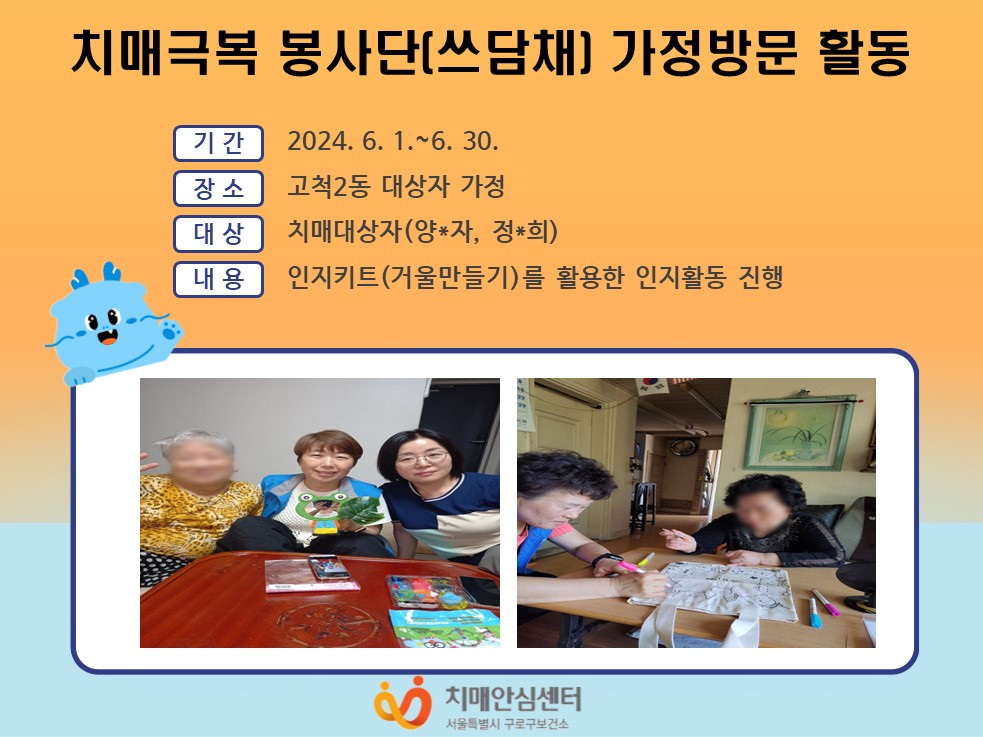 치매극복 봉사단(쓰담채) 가정방문 활동

기 간 2024. 6. 1.~6. 30.

장 소 고척2동 대상자 가정

대 상 치매대상자(양*자, 정*희)

내 용 인지키트(거울만들기)를 활용한 인지활동 진행

치매안심센터
서울특별시 구로구보건소